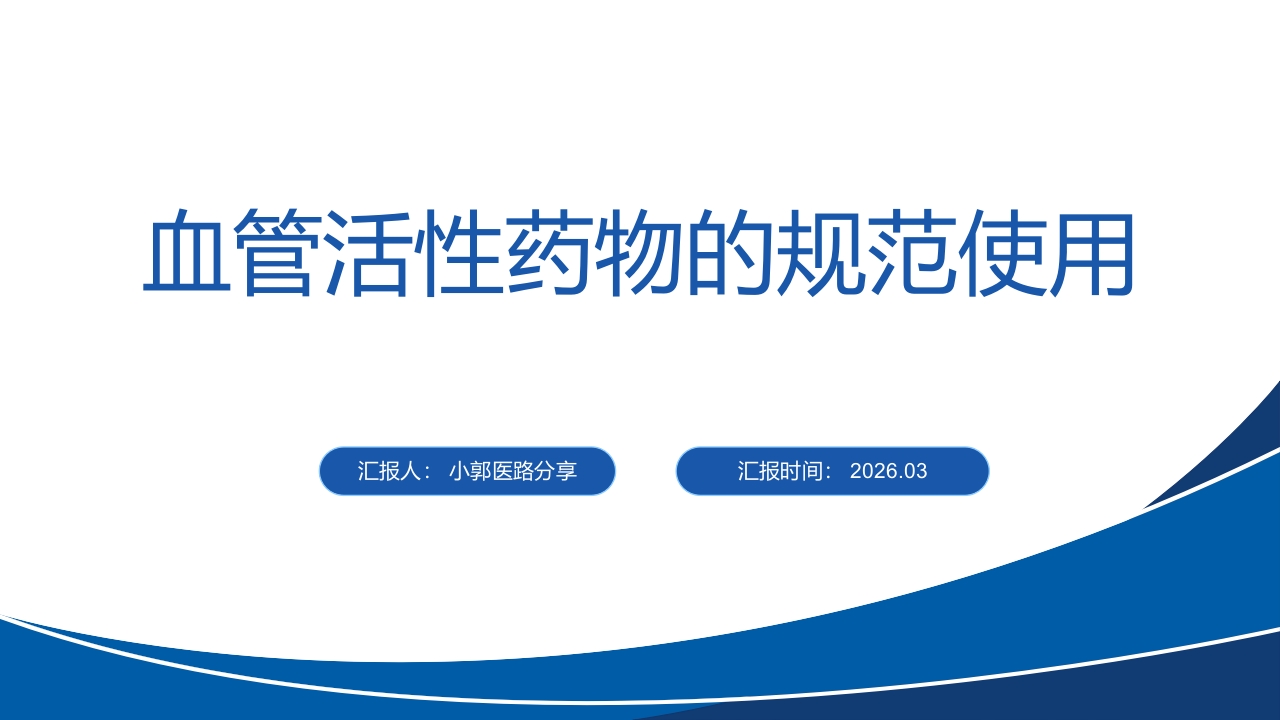 血管活性药物的规范使用

汇报人： 小郭医路分享

汇报时间： 2026.03